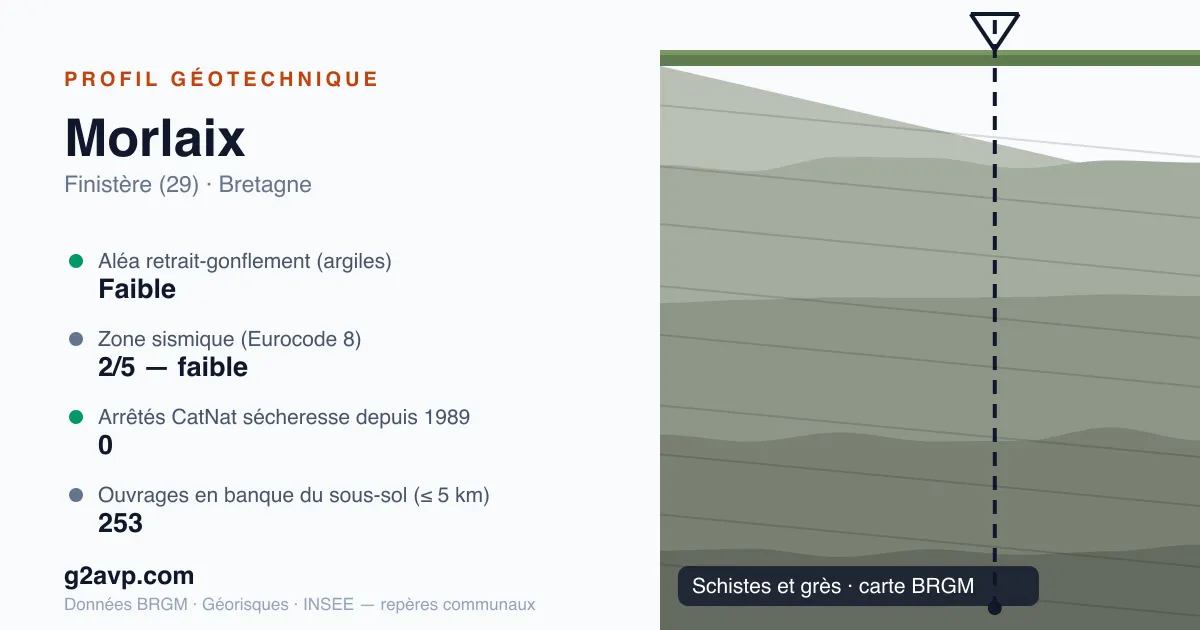 PROFIL GÉOTECHNIQUE

Morlaix

Finistère (29) · Bretagne

Aléa retrait-gonflement (argiles)
Faible

Zone sismique (Eurocode 8)
2/5 — faible

Arrêtés CatNat sécheresse depuis 1989
0

Ouvrages en banque du sous-sol (≤ 5 km)
253

g2avp.com

Données BRGM · Géorisques · INSEE — repères communaux

Schistes et grès · carte BRGM